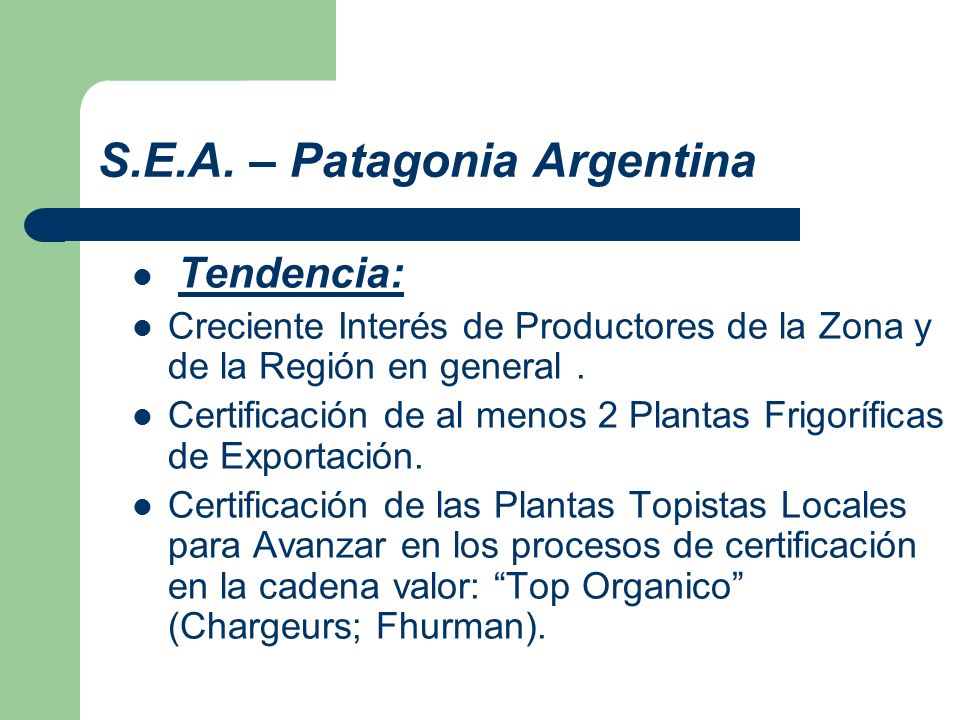 S.E.A. – Patagonia Argentina

- Tendencia:
- Creciente Interés de Productores de la Zona y de la Región en general .
- Certificación de al menos 2 Plantas Frigoríficas de Exportación.
- Certificación de las Plantas Topistas Locales para Avanzar en los procesos de certificación en la cadena valor: “Top Organico” (Chargeurs; Fhurman).